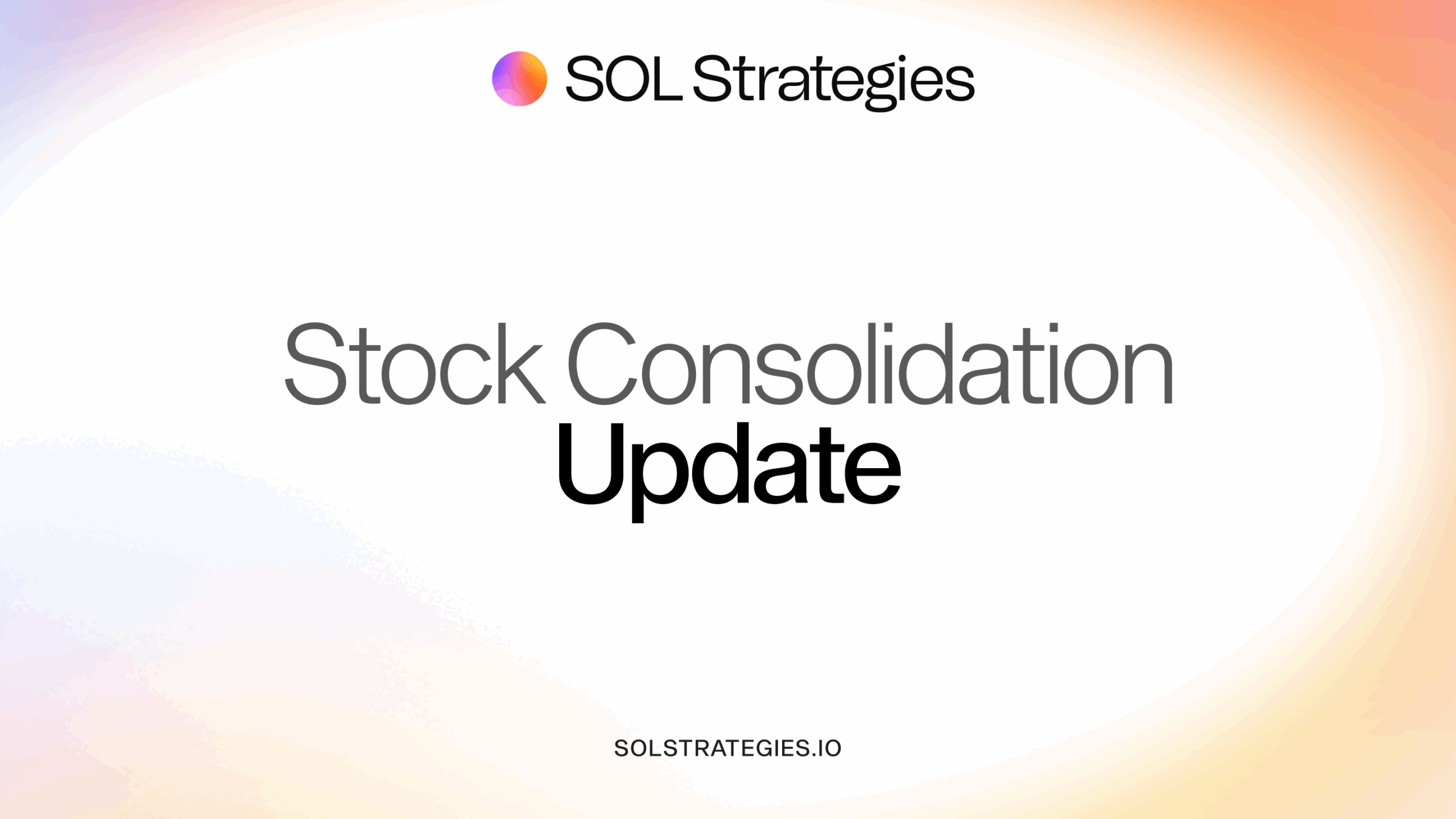 SOL Strategies

Stock Consolidation
Update

SOLSTRATEGIES.IO